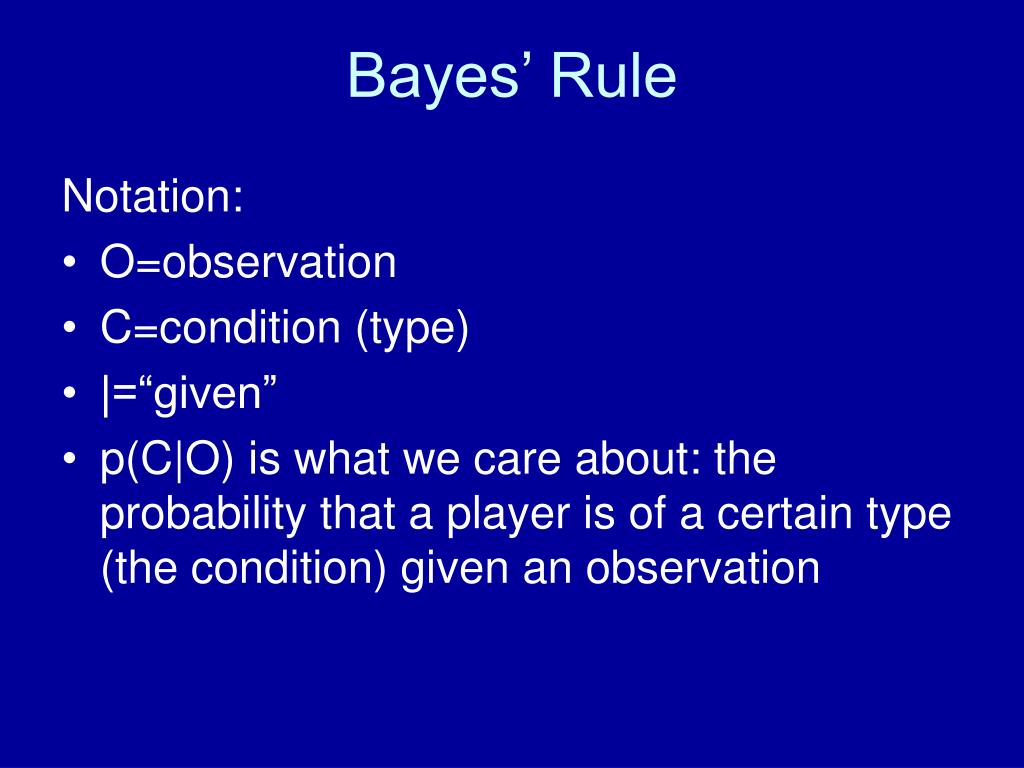 Bayes’ Rule

Notation:

• O=observation
• C=condition (type)
• |=“given”
• p(C|O) is what we care about: the probability that a player is of a certain type (the condition) given an observation